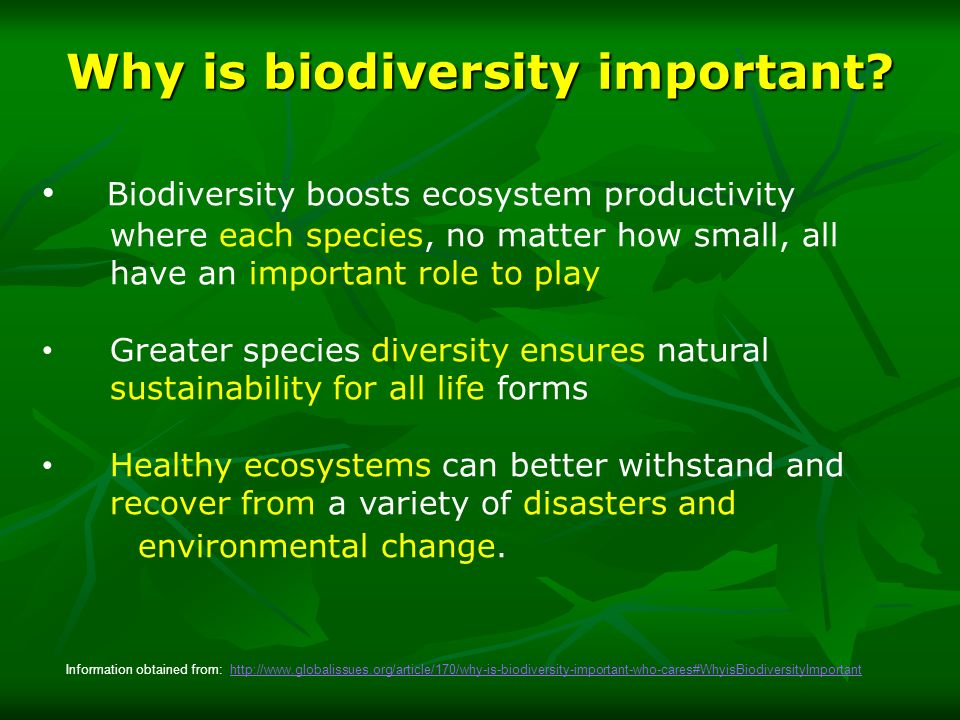 Why is biodiversity important?

• Biodiversity boosts ecosystem productivity where each species, no matter how small, all have an important role to play

• Greater species diversity ensures natural sustainability for all life forms

• Healthy ecosystems can better withstand and recover from a variety of disasters and environmental change.

Information obtained from: http://www.globalissues.org/article/170/why-is-biodiversity-important-who-cares#WhyisBiodiversityImportant